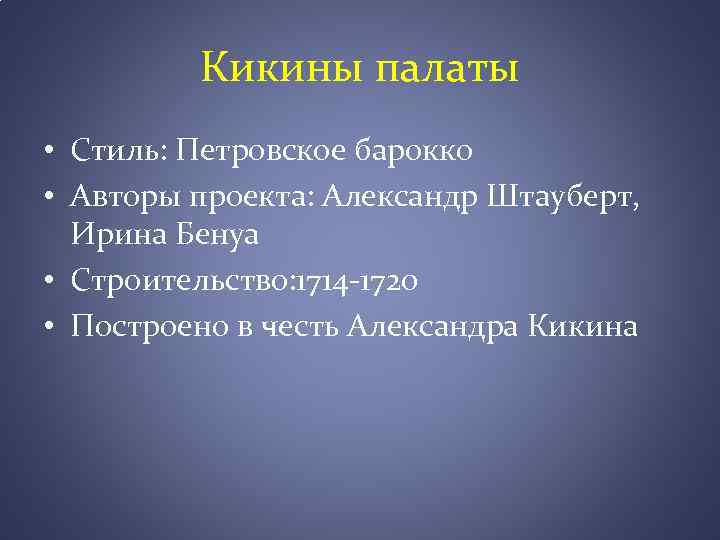 Кикины палаты

• Стиль: Петровское барокко
• Авторы проекта: Александр Штауберт, Ирина Бенуа
• Строительство:1714-1720
• Построено в честь Александра Кикина